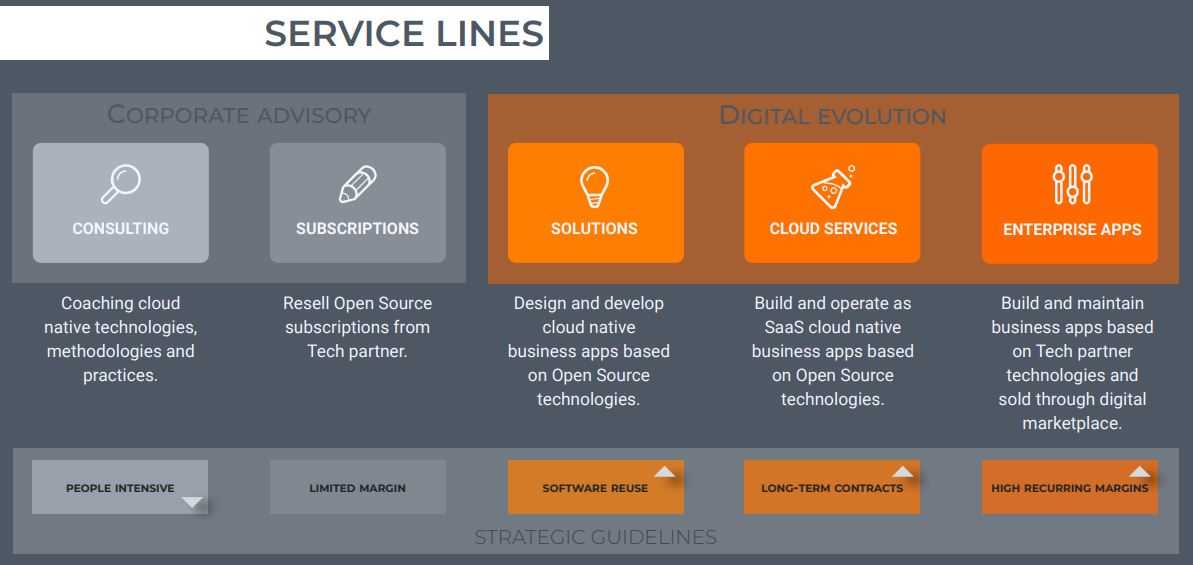 SERVICE LINES

CORPORATE ADVISORY

CONSULTING

SUBSCRIPTIONS

DIGITAL EVOLUTION

SOLUTIONS

CLOUD SERVICES

ENTERPRISE APPS

Coaching cloud native technologies, methodologies and practices.

Resell Open Source subscriptions from Tech partner.

Design and develop cloud native business apps based on Open Source technologies.

Build and operate as SaaS cloud native business apps based on Open Source technologies.

Build and maintain business apps based on Tech partner technologies and sold through digital marketplace.

PEOPLE INTENSIVE

LIMITED MARGIN

SOFTWARE REUSE

LONG-TERM CONTRACTS

HIGH RECURRING MARGINS

STRATEGIC GUIDELINES